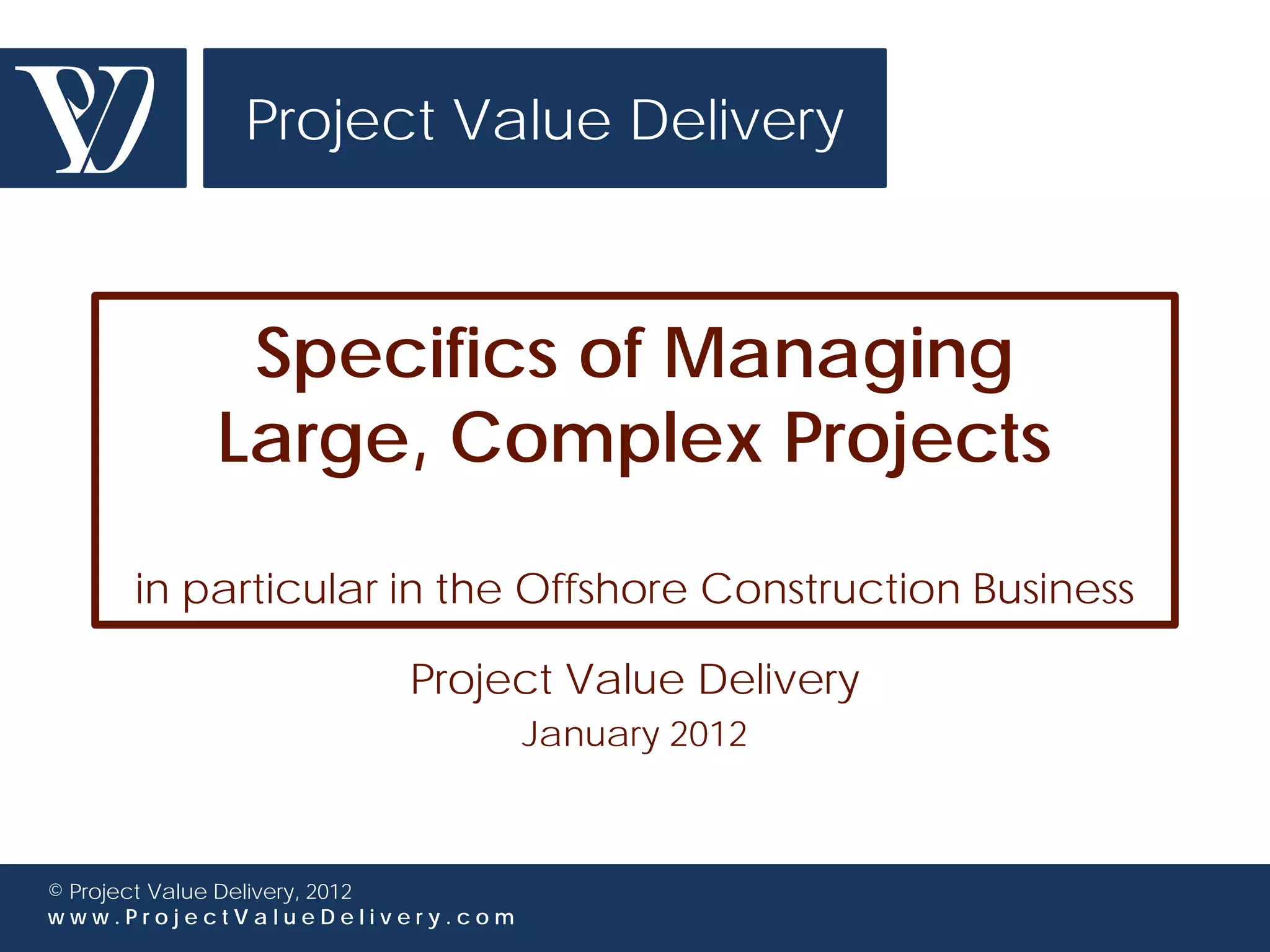 Project Value Delivery

Specifics of Managing Large, Complex Projects

in particular in the Offshore Construction Business

Project Value Delivery

January 2012

© Project Value Delivery, 2012
www.ProjectValueDelivery.com